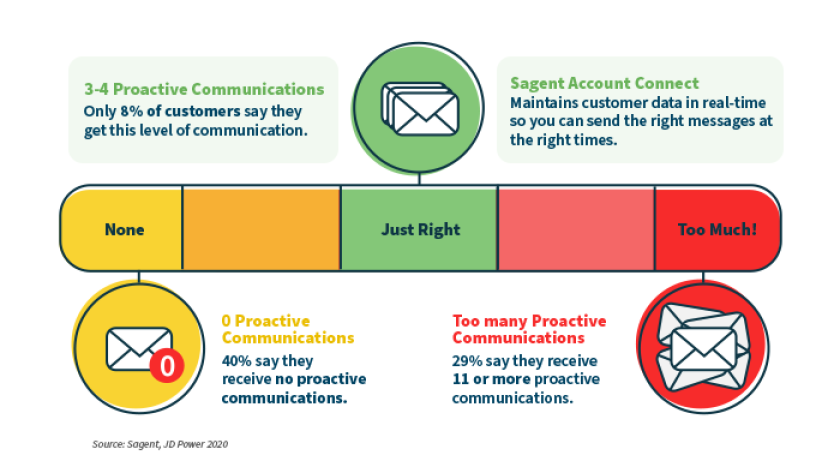 3-4 Proactive Communications
Only 8% of customers say they get this level of communication.

Sagent Account Connect
Maintains customer data in real-time so you can send the right messages at the right times.

None

Just Right

Too Much!

0

0 Proactive Communications
40% say they receive no proactive communications.

Too many Proactive Communications
29% say they receive 11 or more proactive communications.

Source: Sagent, JD Power 2020